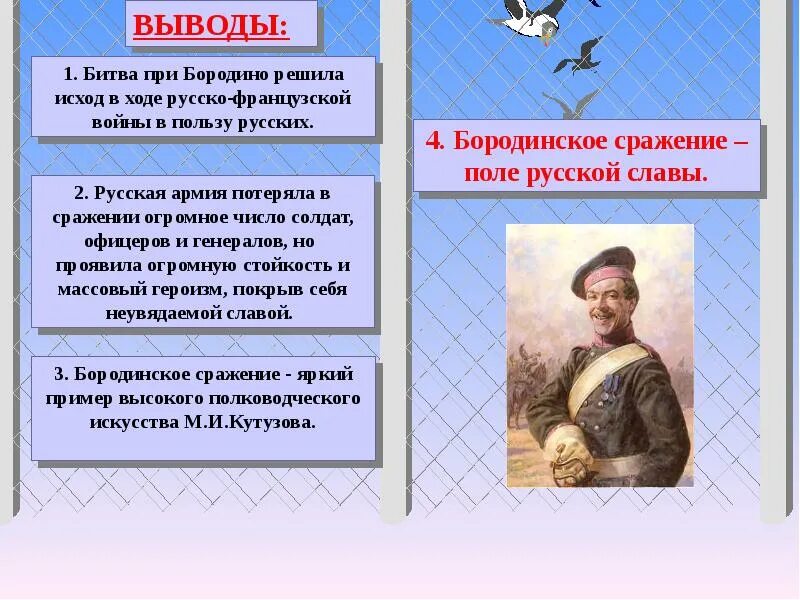 ВЫВОДЫ:

1. Битва при Бородино решила исход в ходе русско-французской войны в пользу русских.

2. Русская армия потеряла в сражении огромное число солдат, офицеров и генералов, но проявила огромную стойкость и массовый героизм, покрыв себя неувядаемой славой.

3. Бородинское сражение - яркий пример высокого полководческого искусства М.И.Кутузова.

4. Бородинское сражение – поле русской славы.